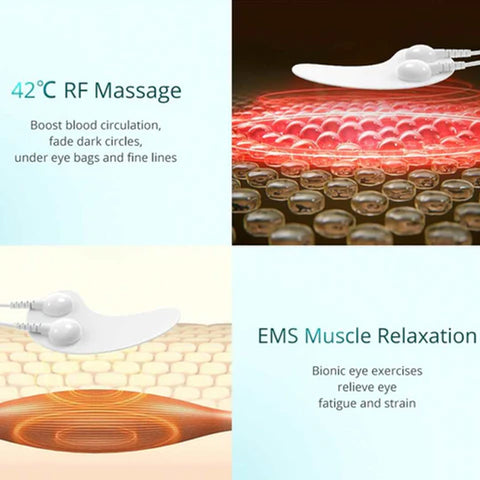 42℃ RF Massage

Boost blood circulation, fade dark circles, under eye bags and fine lines

EMS Muscle Relaxation

Bionic eye exercises relieve eye fatigue and strain